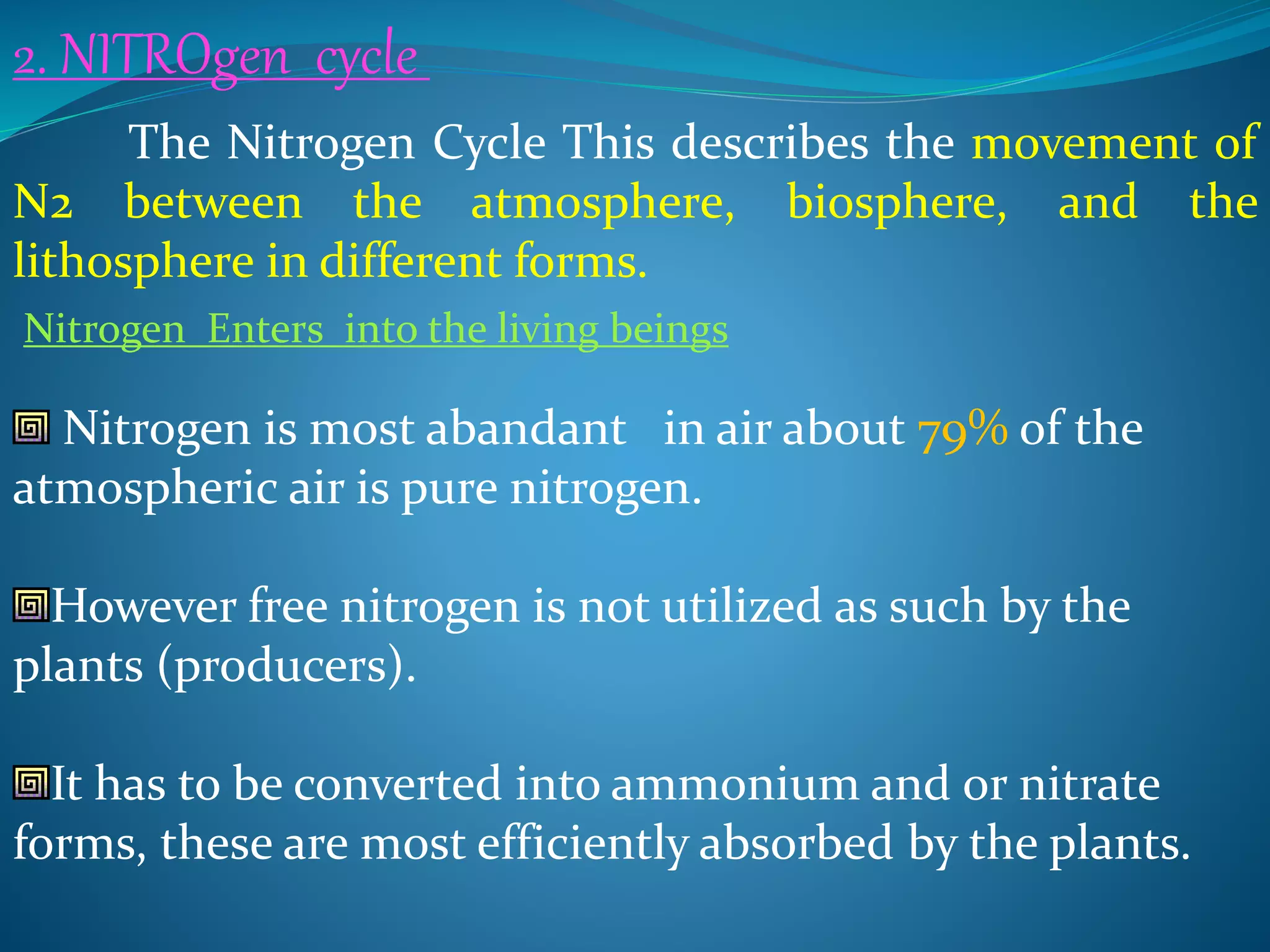 2. NITROgen cycle

The Nitrogen Cycle This describes the movement of N2 between the atmosphere, biosphere, and the lithosphere in different forms.

Nitrogen Enters into the living beings

Nitrogen is most abandant in air about 79% of the atmospheric air is pure nitrogen.

However free nitrogen is not utilized as such by the plants (producers).

It has to be converted into ammonium and or nitrate forms, these are most efficiently absorbed by the plants.